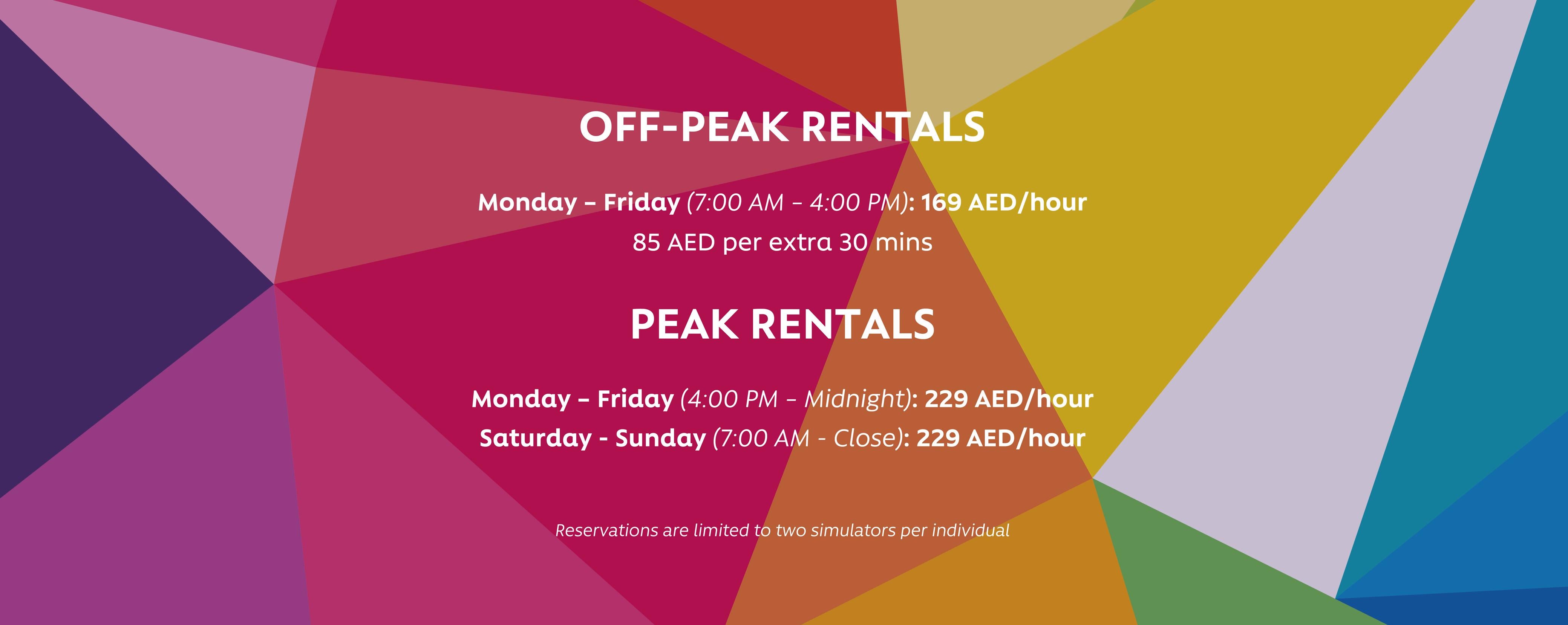 OFF-PEAK RENTALS

Monday – Friday (7:00 AM – 4:00 PM): 169 AED/hour
85 AED per extra 30 mins

PEAK RENTALS

Monday – Friday (4:00 PM – Midnight): 229 AED/hour
Saturday - Sunday (7:00 AM - Close): 229 AED/hour

Reservations are limited to two simulators per individual